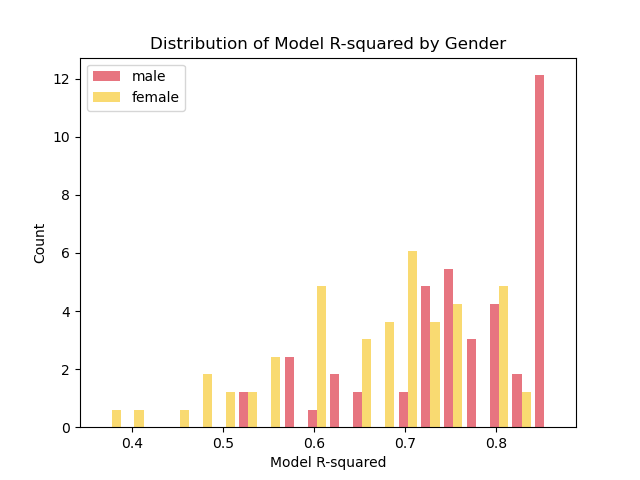 Distribution of Model R-squared by Gender

male
female

Count

12
10
8
6
4
2
0

0.4
0.5
0.6
0.7
0.8

Model R-squared